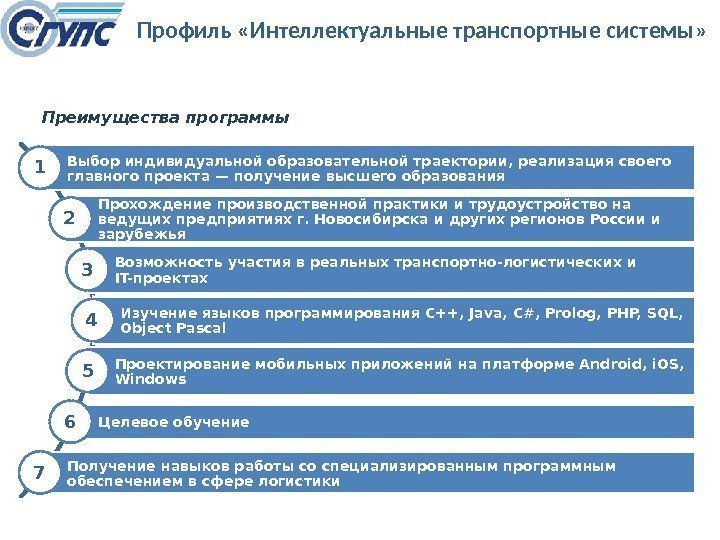 СГУПС

Профиль «Интеллектуальные транспортные системы»

Преимущества программы

1 Выбор индивидуальной образовательной траектории, реализация своего главного проекта — получение высшего образования

2 Прохождение производственной практики и трудоустройство на ведущих предприятиях г. Новосибирска и других регионов России и зарубежья

3 Возможность участия в реальных транспортно-логистических и IT-проектах

4 Изучение языков программирования C++, Java, C#, Prolog, PHP, SQL, Object Pascal

5 Проектирование мобильных приложений на платформе Android, iOS, Windows

6 Целевое обучение

7 Получение навыков работы со специализированным программным обеспечением в сфере логистики